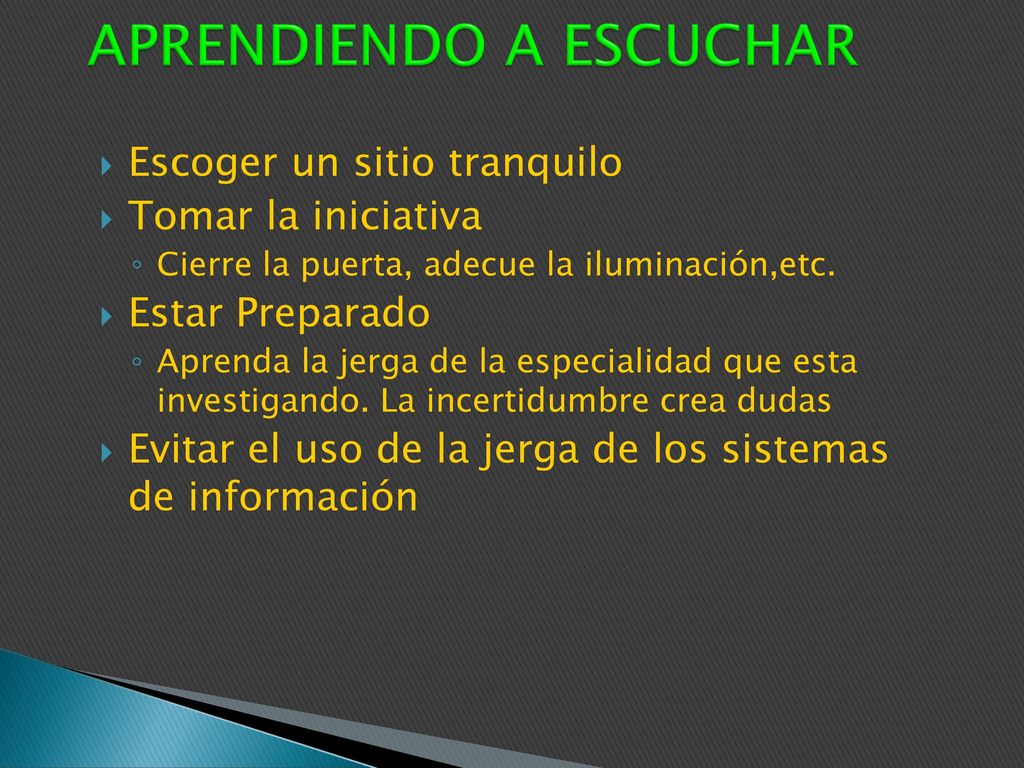 APRENDIENDO A ESCUCHAR

Escoger un sitio tranquilo
Tomar la iniciativa
Cierre la puerta, adecue la iluminación,etc.
Estar Preparado
Aprenda la jerga de la especialidad que esta investigando. La incertidumbre crea dudas
Evitar el uso de la jerga de los sistemas de información